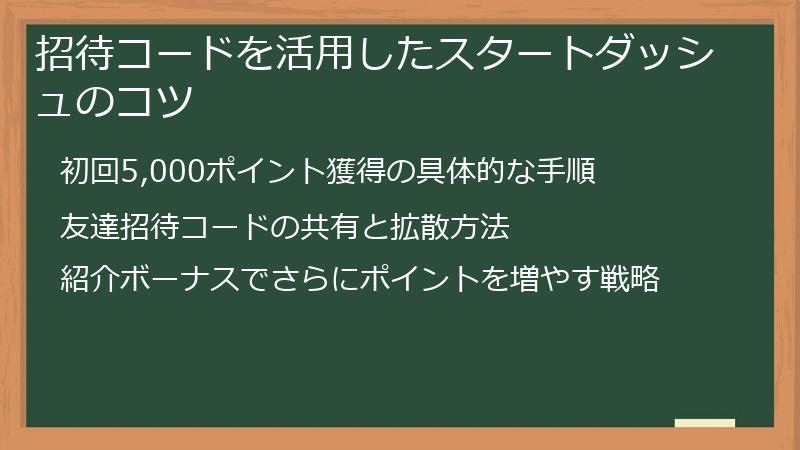 招待コードを活用したスタートダッシュのコツ

初回5,000ポイント獲得の具体的な手順

友達招待コードの共有と拡散方法

紹介ボーナスでさらにポイントを増やす戦略